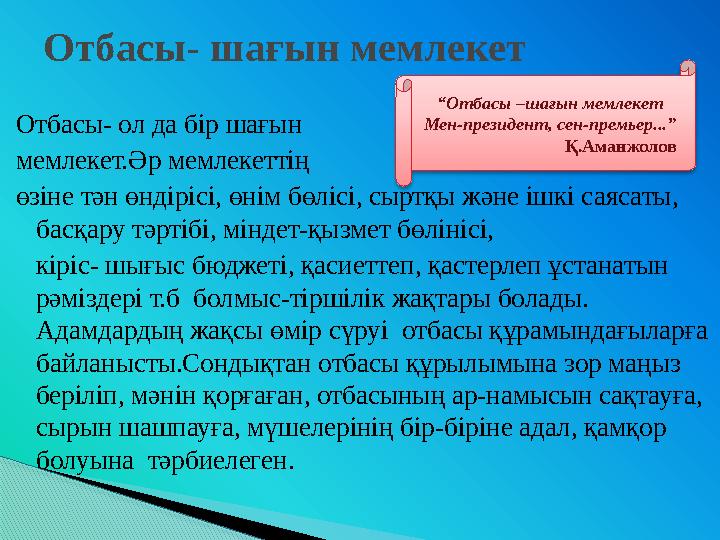 Отбасы- шағын мемлекет

“Отбасы –шағын мемлекет
Мен-президент, сен-премьер...”
Қ.Аманжолов

Отбасы- ол да бір шағын мемлекет.Әр мемлекеттің өзіне тән өндірісі, өнім бөлісі, сыртқы және ішкі саясаты, басқару тәртібі, міндет-қызмет бөлінісі,

кіріс- шығыс бюджеті, қасиеттеп, қастерлеп ұстанатын рәміздері т.б болмыс-тіршілік жақтары болады. Адамдардың жақсы өмір сүруі отбасы құрамындағыларға байланысты.Сондықтан отбасы құрылымына зор маңыз беріліп, мәнін қорғаған, отбасының ар-намысын сақтауға, сырын шашпауға, мүшелерінің бір-біріне адал, қамқор болуына тәрбиелеген.